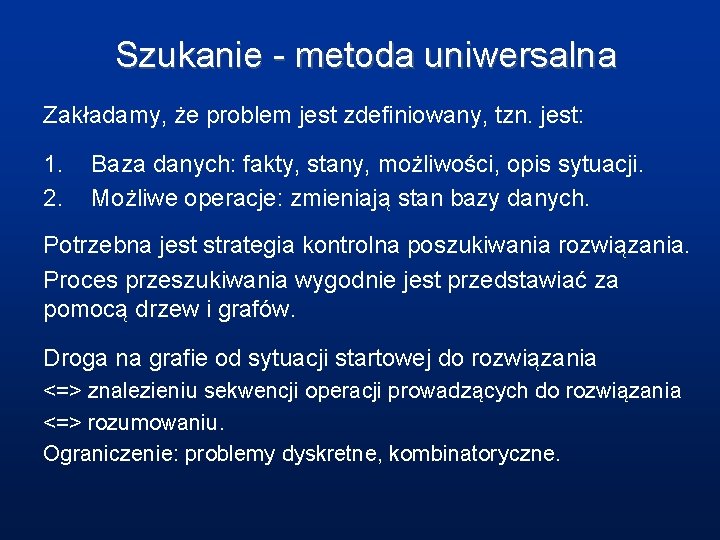 Szukanie - metoda uniwersalna

Zakładamy, że problem jest zdefiniowany, tzn. jest:

1. Baza danych: fakty, stany, możliwości, opis sytuacji.
2. Możliwe operacje: zmieniają stan bazy danych.

Potrzebna jest strategia kontrolna poszukiwania rozwiązania.

Proces przeszukiwania wygodnie jest przedstawiać za pomocą drzew i grafów.

Droga na grafie od sytuacji startowej do rozwiązania
<=> znalezieniu sekwencji operacji prowadzących do rozwiązania
<=> rozumowaniu.
Ograniczenie: problemy dyskretne, kombinatoryczne.